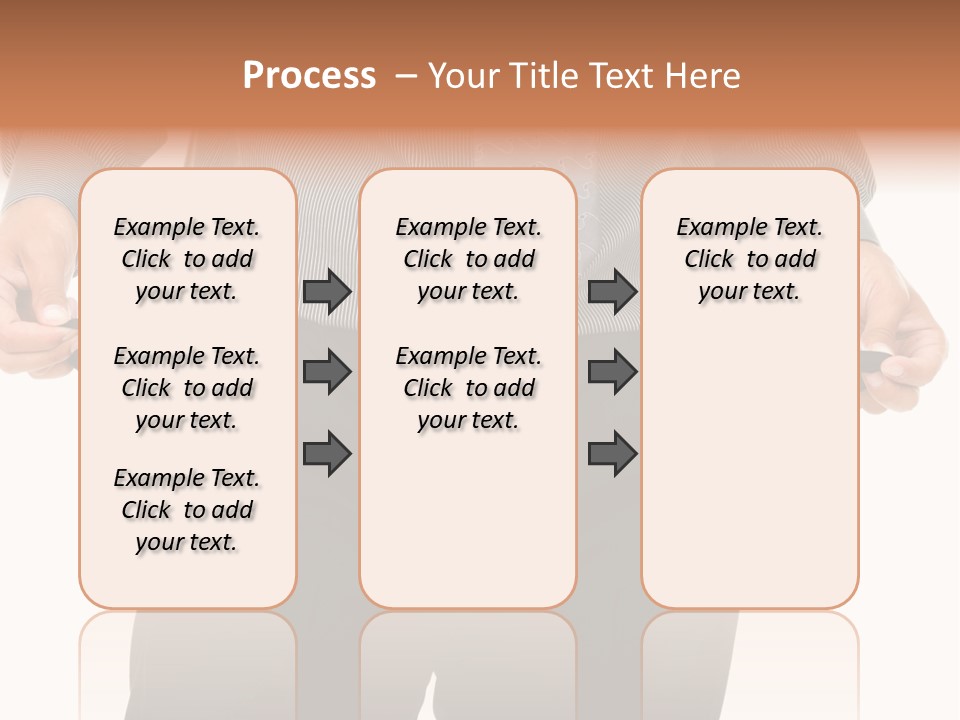 Process – Your Title Text Here

Example Text. Click to add your text.

Example Text. Click to add your text.

Example Text. Click to add your text.

Example Text. Click to add your text.

Example Text. Click to add your text.

Example Text. Click to add your text.